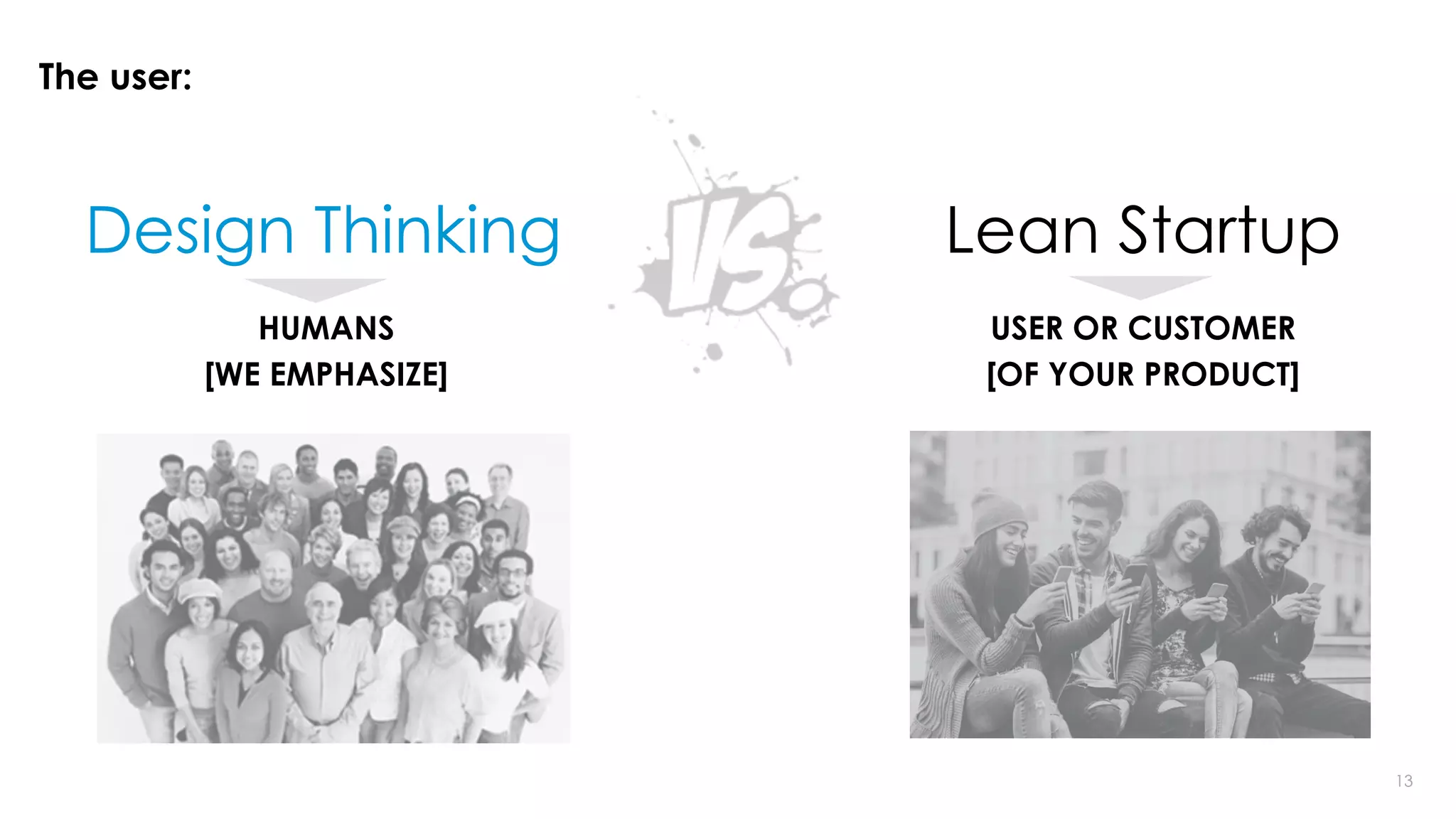 The user:

Design Thinking

HUMANS
[WE EMPHASIZE]

VS

Lean Startup

USER OR CUSTOMER
[OF YOUR PRODUCT]

13